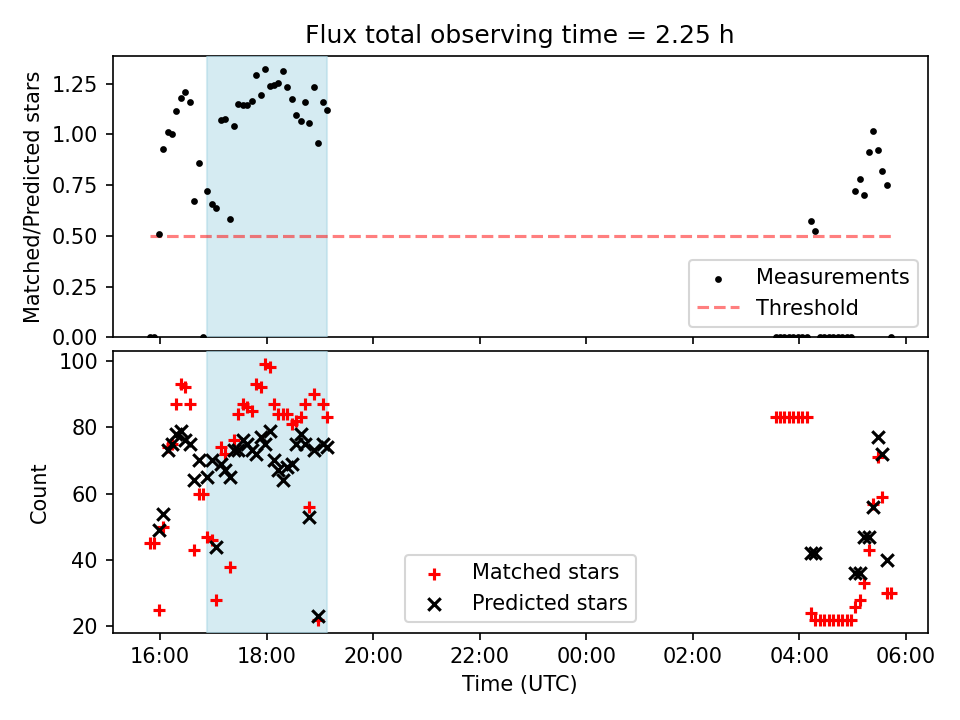 Flux total observing time = 2.25 h

Matched/Predicted stars

1.25
1.00
0.75
0.50
0.25
0.00

Measurements
Threshold

Count

100
80
60
40
20

Matched stars
Predicted stars

16:00
18:00
20:00
22:00
00:00
02:00
04:00
06:00

Time (UTC)